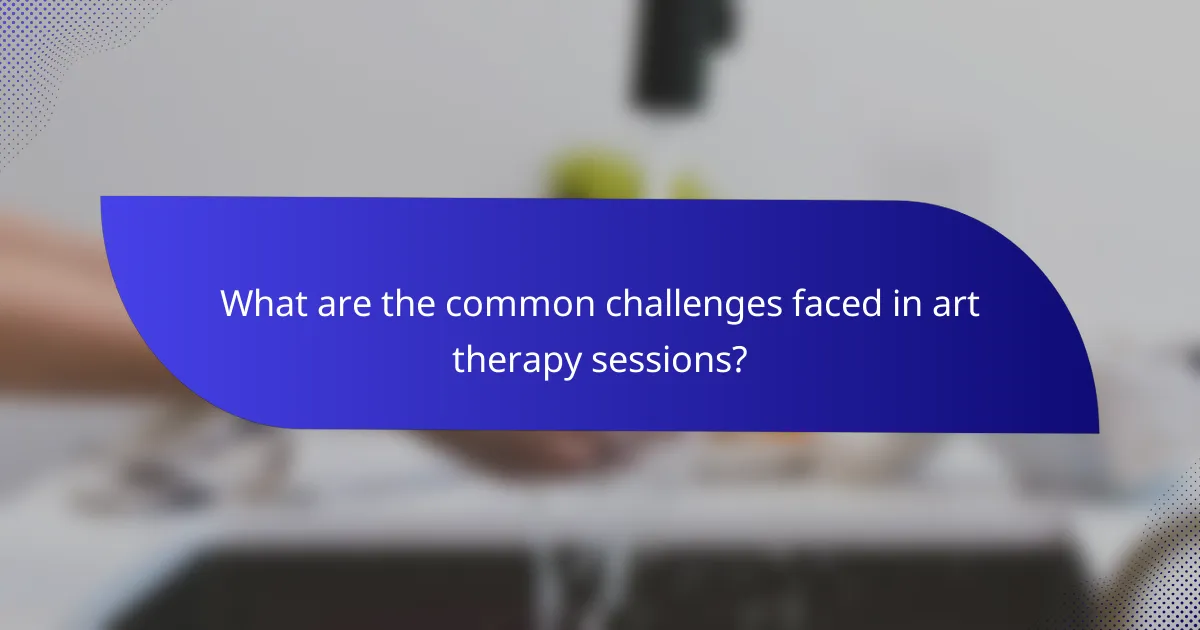 What are the common challenges faced in art therapy sessions?